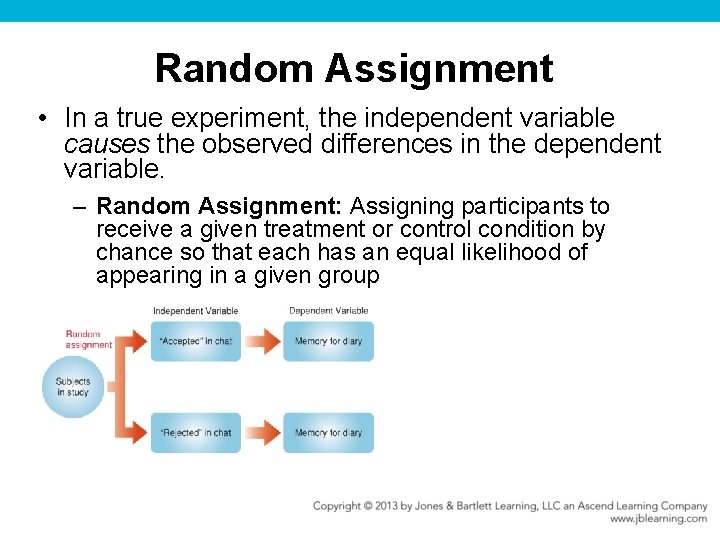 Random Assignment

• In a true experiment, the independent variable causes the observed differences in the dependent variable.

– Random Assignment: Assigning participants to receive a given treatment or control condition by chance so that each has an equal likelihood of appearing in a given group

Independent Variable

Dependent Variable

Random assignment

Subjects in study

"Accepted" in chat

Memory for diary

"Rejected" in chat

Memory for diary

Copyright © 2013 by Jones & Bartlett Learning, LLC an Ascend Learning Company
www.jblearning.com